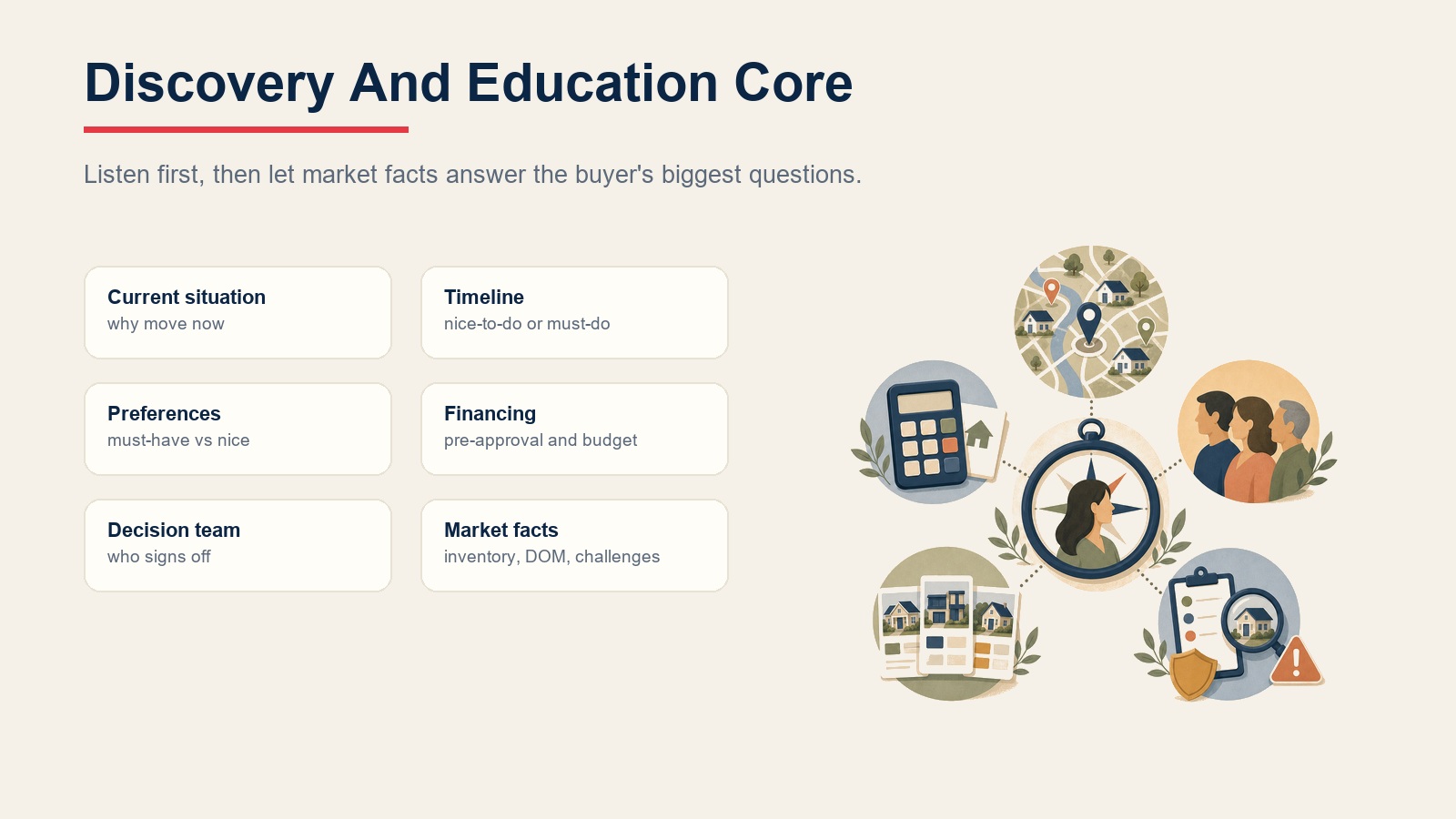 Discovery And Education Core

Listen first, then let market facts answer the buyer's biggest questions.

Current situation
why move now

Timeline
nice-to-do or must-do

Preferences
must-have vs nice

Financing
pre-approval and budget

Decision team
who signs off

Market facts
inventory, DOM, challenges